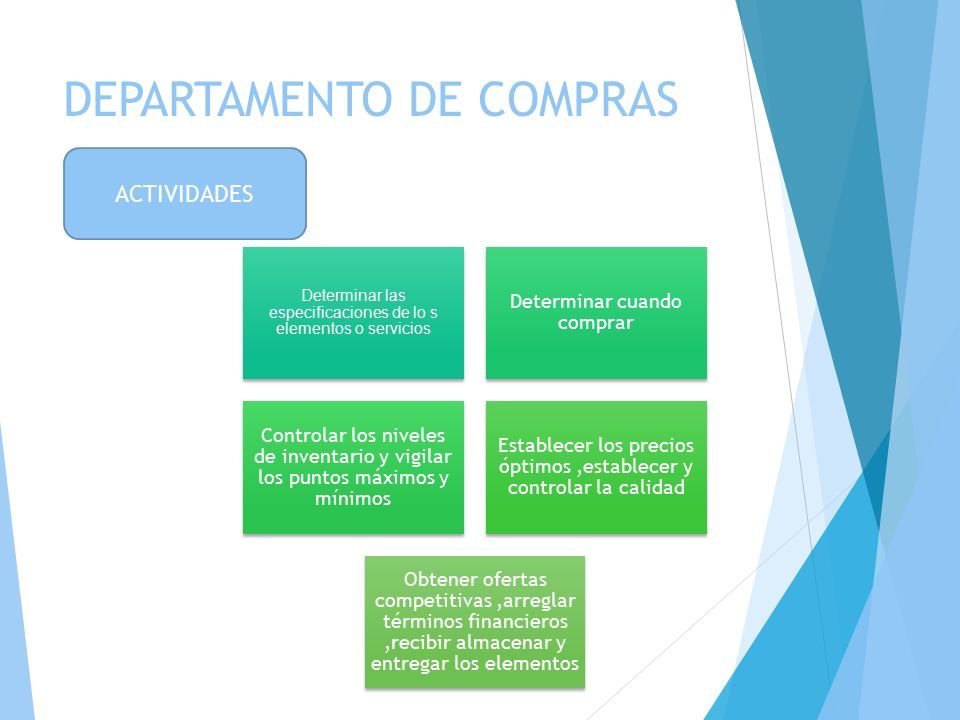 DEPARTAMENTO DE COMPRAS

ACTIVIDADES

Determinar las especificaciones de lo s elementos o servicios

Determinar cuando comprar

Controlar los niveles de inventario y vigilar los puntos máximos y mínimos

Establecer los precios óptimos ,establecer y controlar la calidad

Obtener ofertas competitivas ,arreglar términos financieros ,recibir almacenar y entregar los elementos